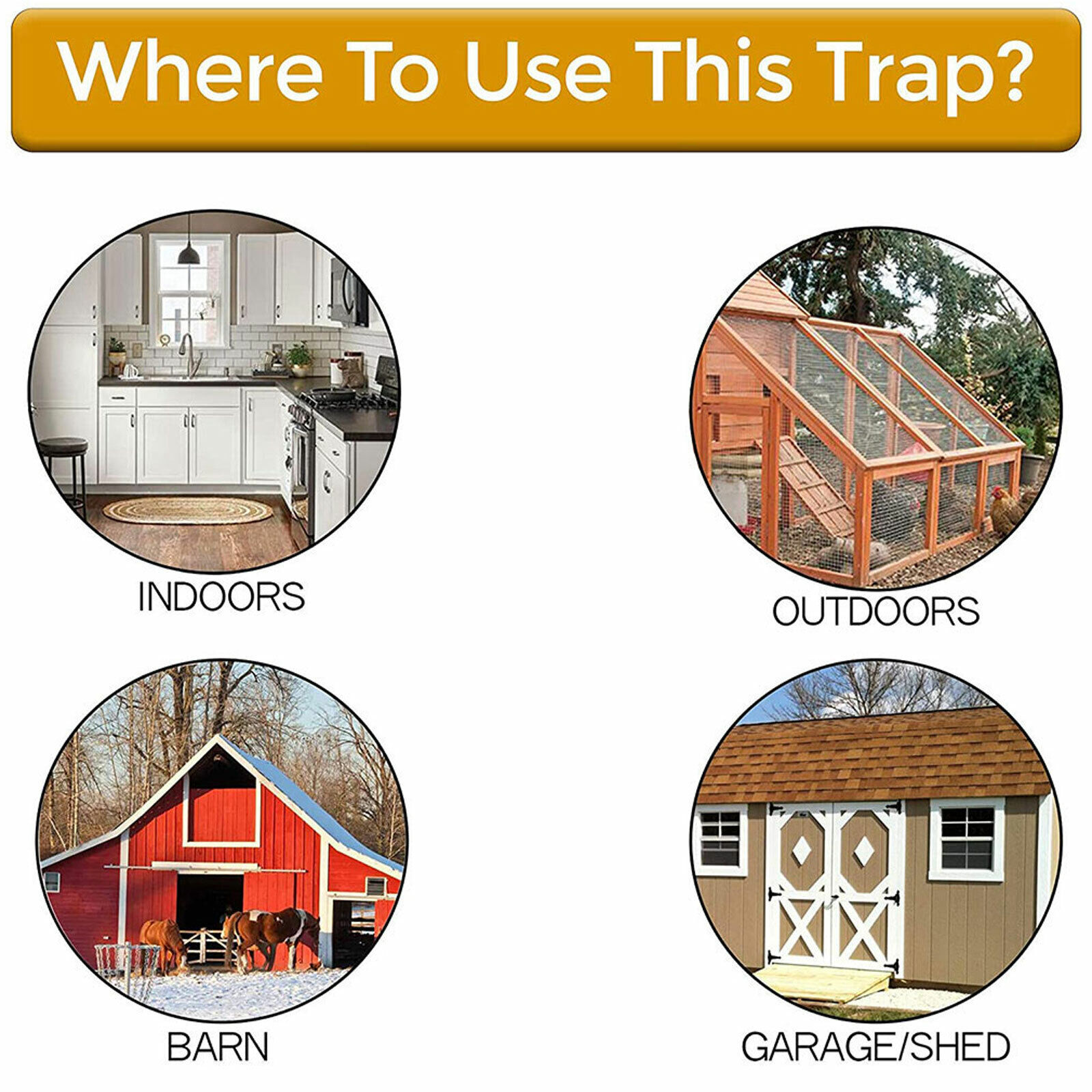 Where To Use This Trap?

INDOORS

OUTDOORS

BARN

GARAGE/SHED